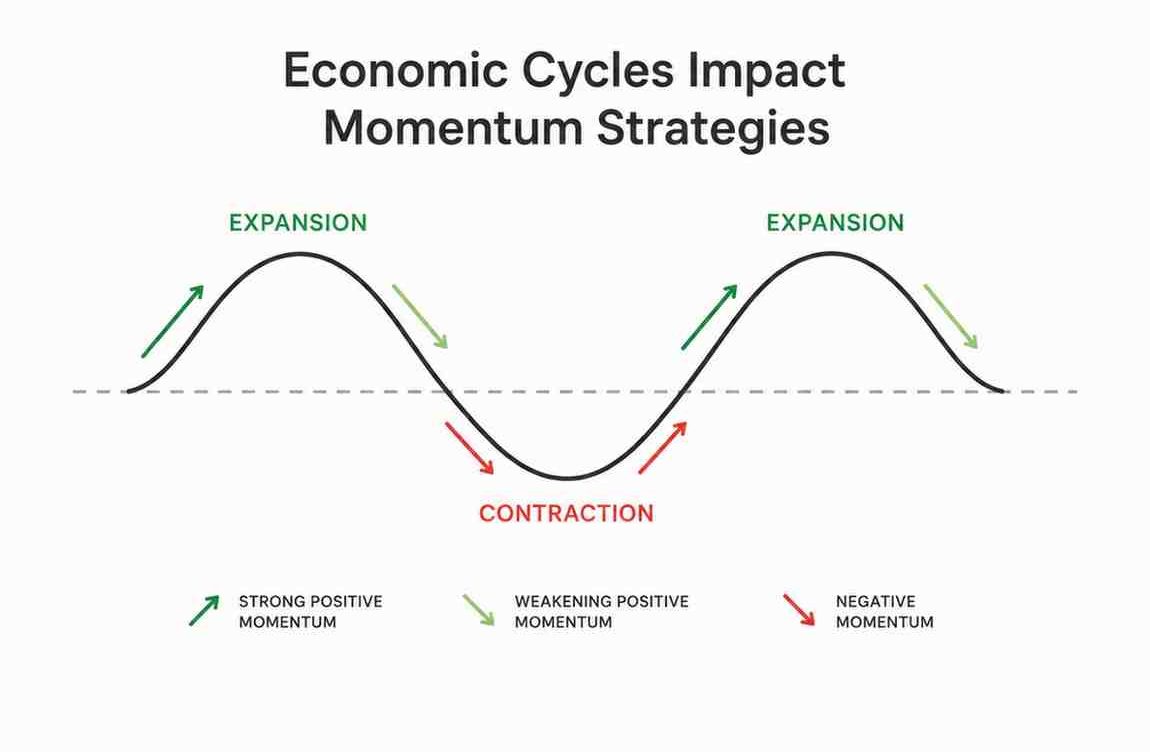 Economic Cycles Impact Momentum Strategies

EXPANSION

EXPANSION

CONTRACTION

STRONG POSITIVE MOMENTUM

WEAKENING POSITIVE MOMENTUM

NEGATIVE MOMENTUM